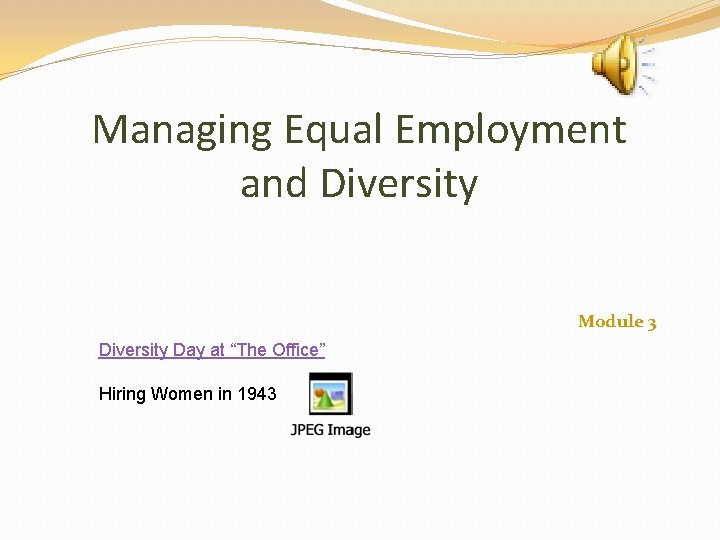 Managing Equal Employment and Diversity

Module 3

Diversity Day at “The Office”

Hiring Women in 1943

JPEG Image